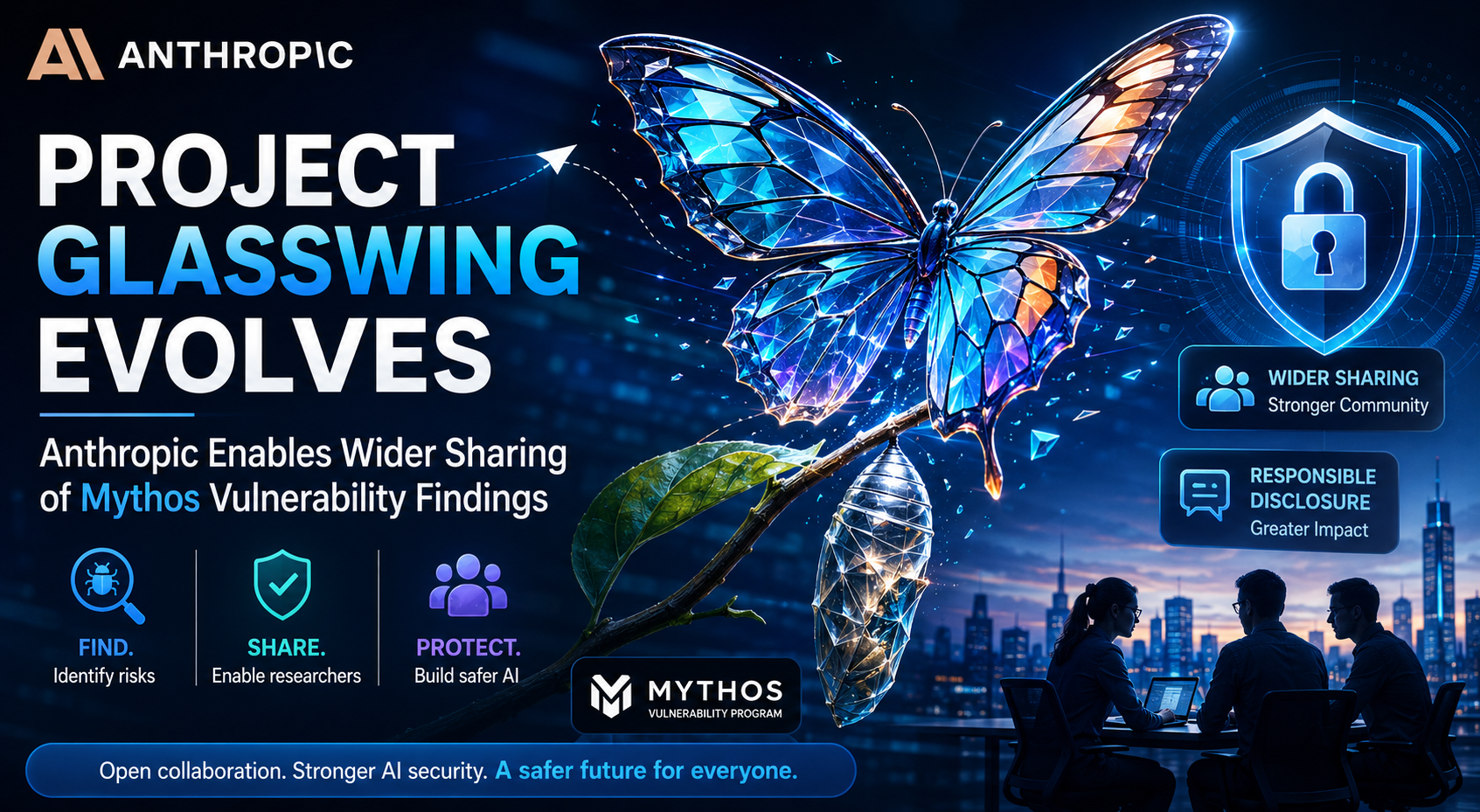 ANTHROP\C

PROJECT GLASSWING EVOLVES

Anthropic Enables Wider Sharing of Mythos Vulnerability Findings

FIND.
Identify risks

SHARE.
Enable researchers

PROTECT.
Build safer AI

MYTHOS
VULNERABILITY PROGRAM

WIDER SHARING
Stronger Community

RESPONSIBLE DISCLOSURE
Greater Impact

Open collaboration. Stronger AI security. A safer future for everyone.